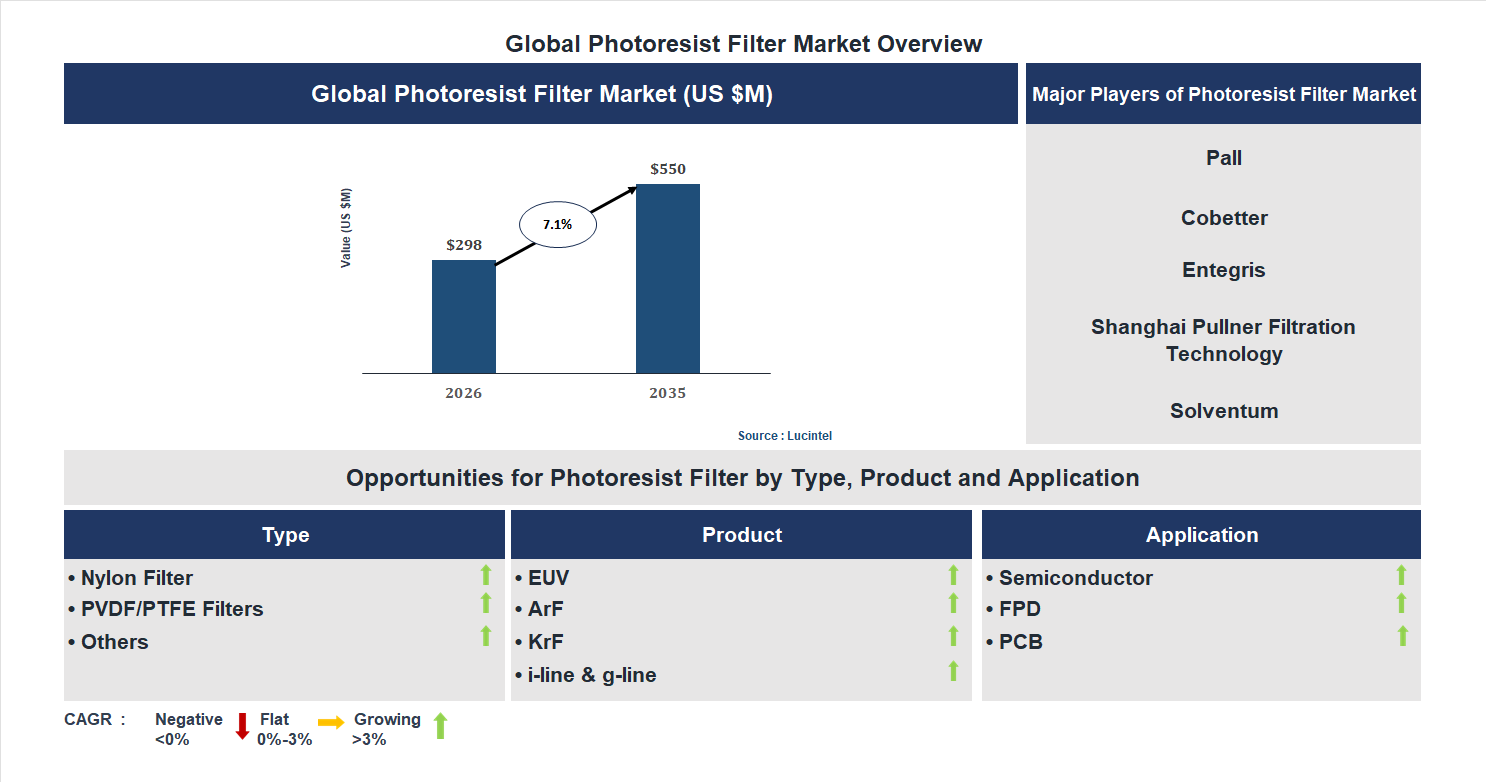 Global Photoresist Filter Market Overview

Global Photoresist Filter Market (US $M)

Value (US $M)

$298

7.1%

$550

2026

2035

Source : Lucintel

Major Players of Photoresist Filter Market

Pall

Cobetter

Entegris

Shanghai Pullner Filtration Technology

Solventum

Opportunities for Photoresist Filter by Type, Product and Application

Type

• Nylon Filter
• PVDF/PTFE Filters
• Others

Product

• EUV
• ArF
• KrF
• i-line & g-line

Application

• Semiconductor
• FPD
• PCB

CAGR : Negative <0% Flat 0%-3% Growing >3%